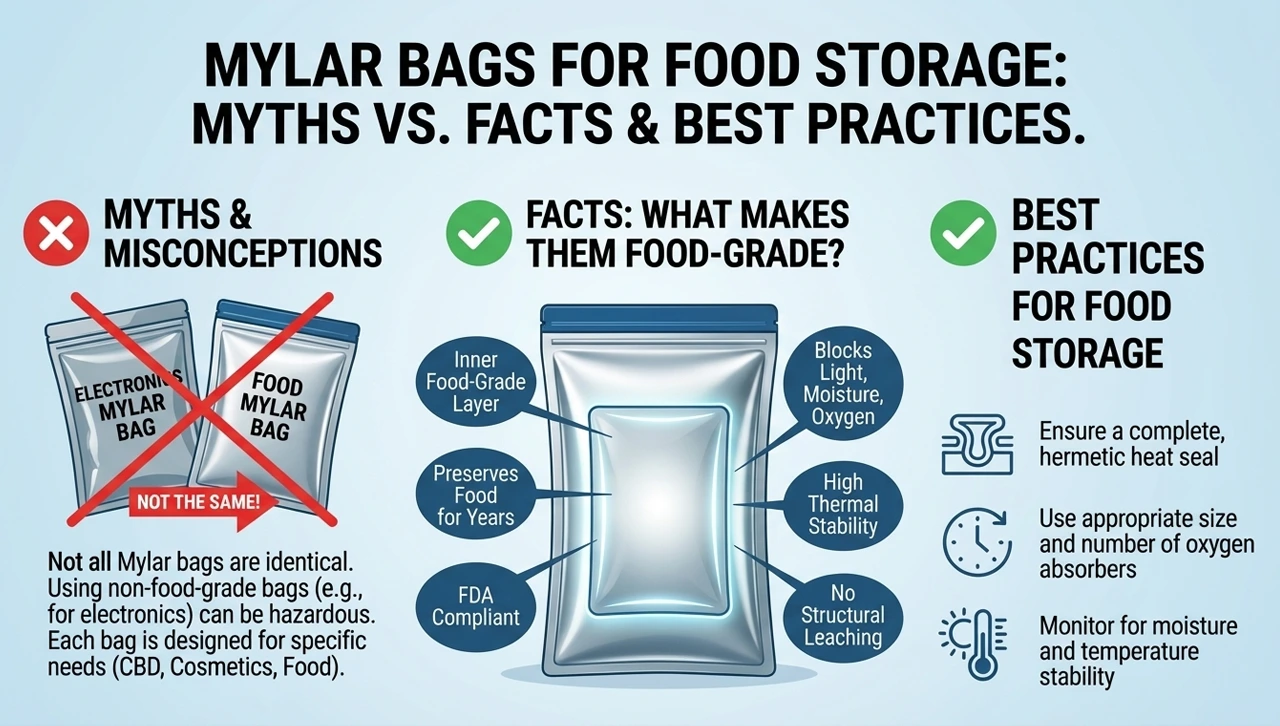 MYLAR BAGS FOR FOOD STORAGE: MYTHS VS. FACTS & BEST PRACTICES.

MYTHS & MISCONCEPTIONS

ELECTRONICS MYLAR BAG

FOOD MYLAR BAG

NOT THE SAME!

Not all Mylar bags are identical. Using non-food-grade bags (e.g., for electronics) can be hazardous. Each bag is designed for specific needs (CBD, Cosmetics, Food).

FACTS: WHAT MAKES THEM FOOD-GRADE?

Inner Food-Grade Layer

Preserves Food for Years

FDA Compliant

Blocks Light, Moisture, Oxygen

High Thermal Stability

No Structural Leaching

BEST PRACTICES FOR FOOD STORAGE

Ensure a complete, hermetic heat seal

Use appropriate size and number of oxygen absorbers

Monitor for moisture and temperature stability